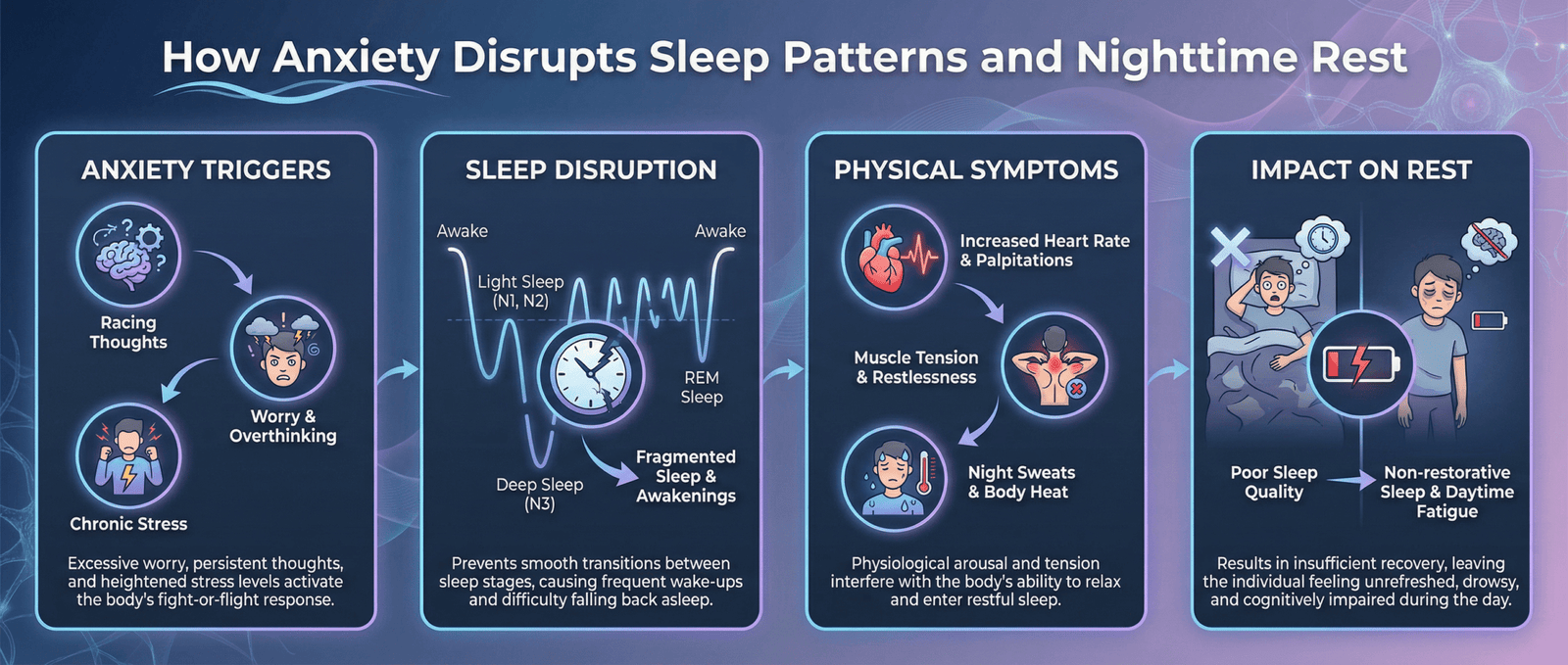 How Anxiety Disrupts Sleep Patterns and Nighttime Rest

ANXIETY TRIGGERS

Racing Thoughts

Worry & Overthinking

Chronic Stress

Excessive worry, persistent thoughts, and heightened stress levels activate the body's fight-or-flight response.

SLEEP DISRUPTION

Awake

Awake

Light Sleep (N1, N2)

REM Sleep

Deep Sleep (N3)

Fragmented Sleep & Awakenings

Prevents smooth transitions between sleep stages, causing frequent wake-ups and difficulty falling back asleep.

PHYSICAL SYMPTOMS

Increased Heart Rate & Palpitations

Muscle Tension & Restlessness

Night Sweats & Body Heat

Physiological arousal and tension interfere with the body's ability to relax and enter restful sleep.

IMPACT ON REST

Poor Sleep Quality

Non-restorative Sleep & Daytime Fatigue

Results in insufficient recovery, leaving the individual feeling unrefreshed, drowsy, and cognitively impaired during the day.